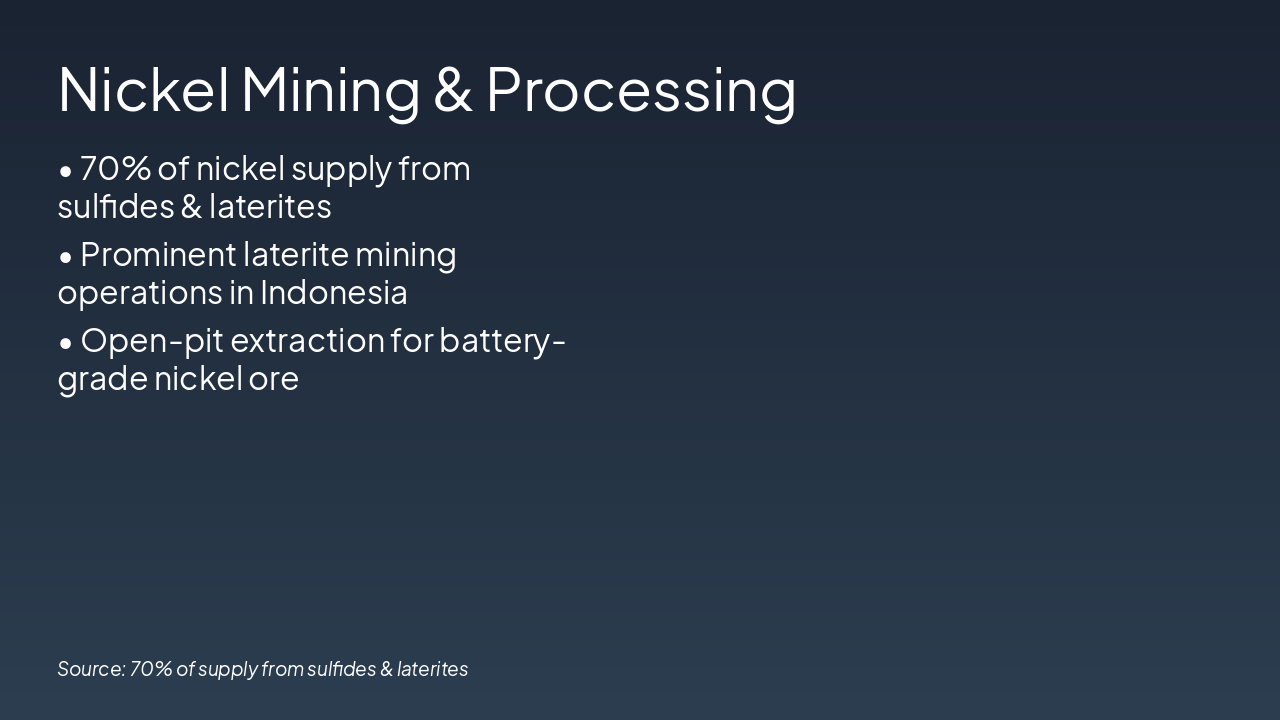 Nickel Mining & Processing

• 70% of nickel supply from sulfides & laterites

• Prominent laterite mining operations in Indonesia

• Open-pit extraction for battery-grade nickel ore

Source: 70% of supply from sulfides & laterites